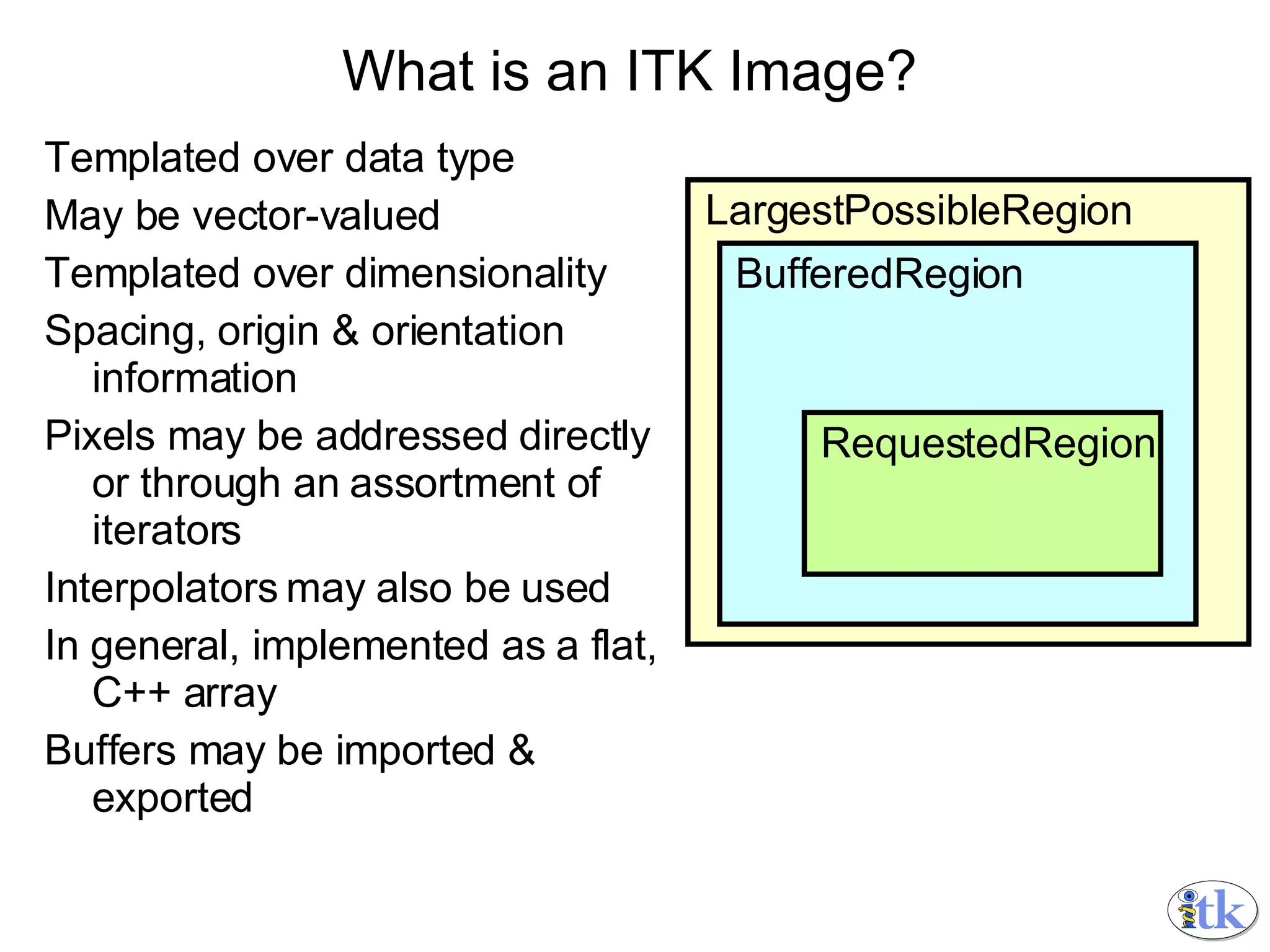 What is an ITK Image?

Templated over data type

May be vector-valued

Templated over dimensionality

Spacing, origin & orientation information

Pixels may be addressed directly or through an assortment of iterators

Interpolators may also be used

In general, implemented as a flat, C++ array

Buffers may be imported & exported

LargestPossibleRegion

BufferedRegion

RequestedRegion

itk